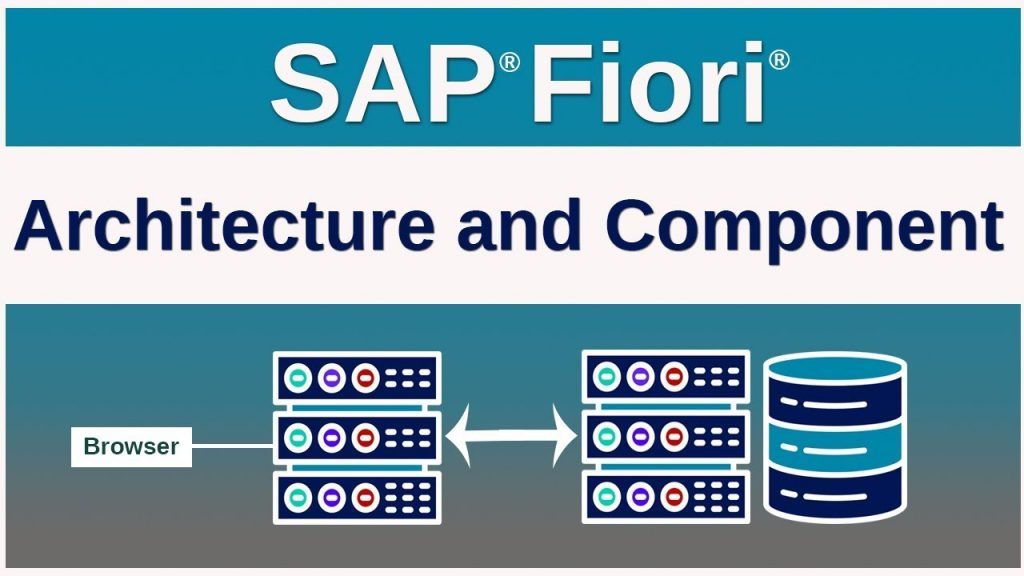 SAP® Fiori®

Architecture and Component

Browser